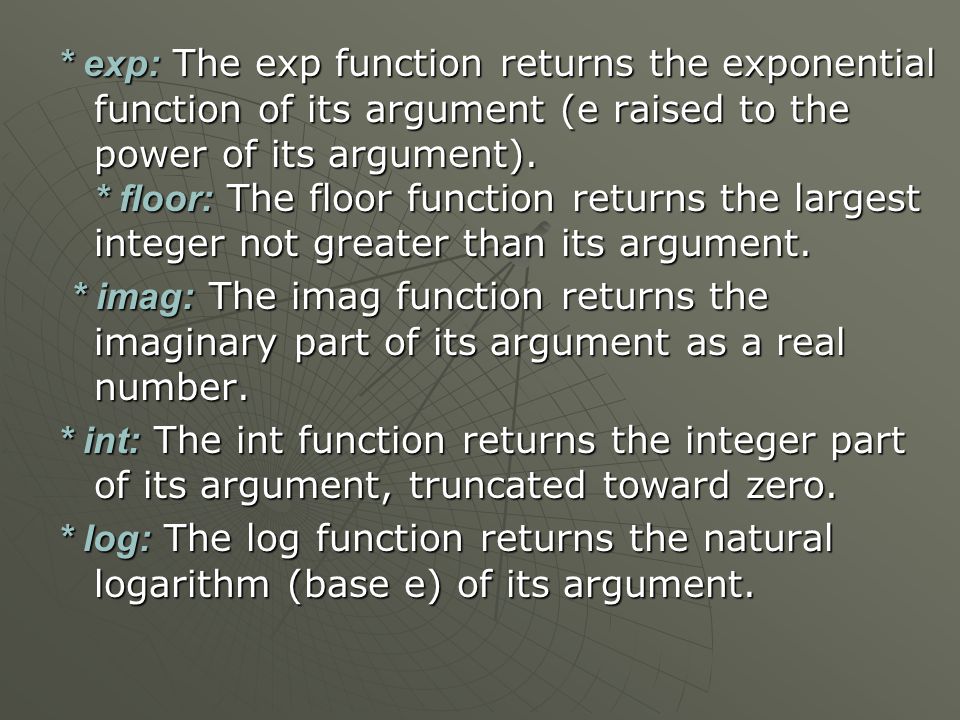 * exp: The exp function returns the exponential function of its argument (e raised to the power of its argument).
* floor: The floor function returns the largest integer not greater than its argument.

* imag: The imag function returns the imaginary part of its argument as a real number.

* int: The int function returns the integer part of its argument, truncated toward zero.

* log: The log function returns the natural logarithm (base e) of its argument.